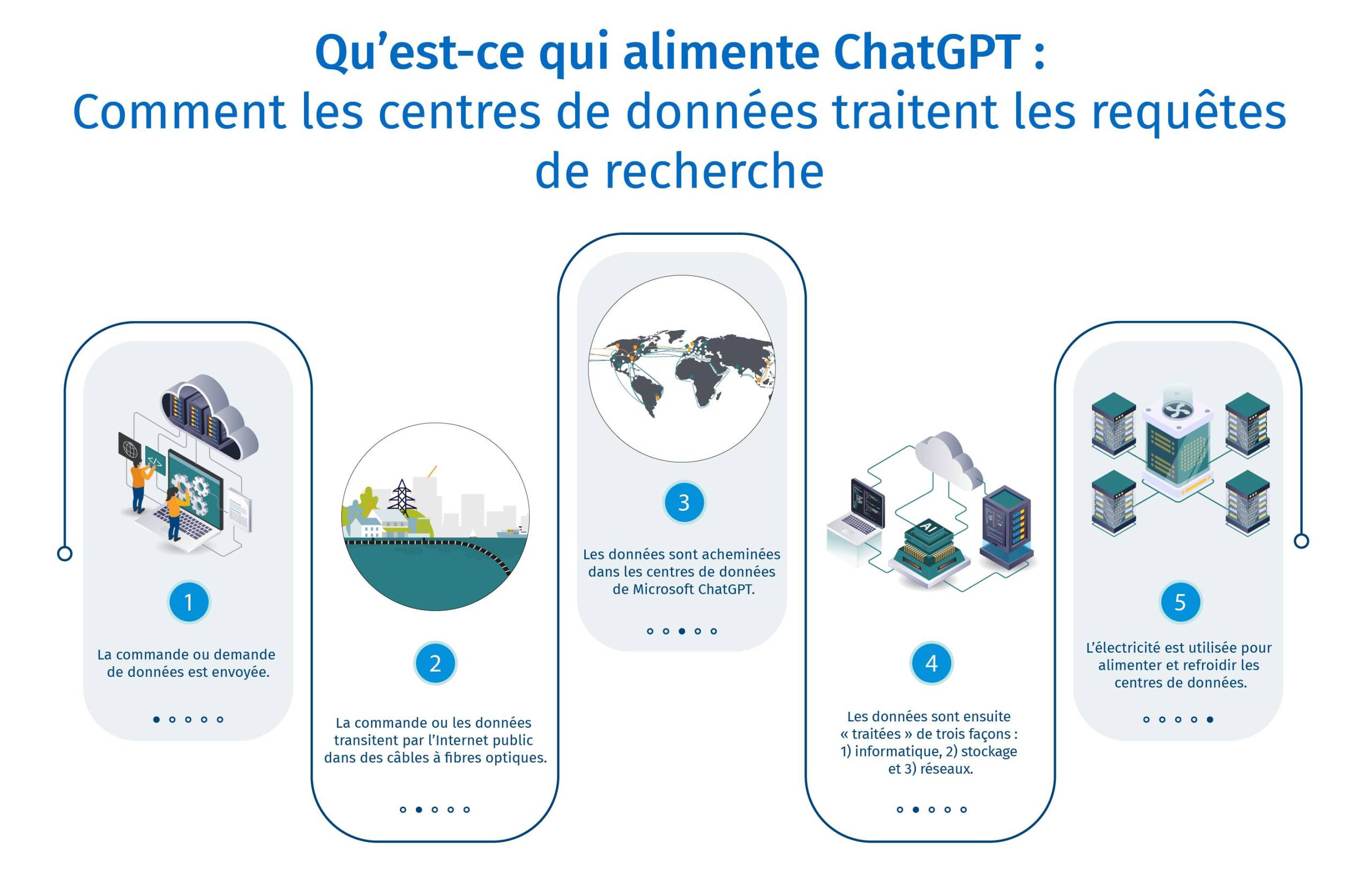 Qu’est-ce qui alimente ChatGPT :
Comment les centres de données traitent les requêtes de recherche

1

La commande ou demande de données est envoyée.

2

La commande ou les données transitent par l’Internet public dans des câbles à fibres optiques.

3

Les données sont acheminées dans les centres de données de Microsoft ChatGPT.

AI

4

Les données sont ensuite « traitées » de trois façons : 1) informatique, 2) stockage et 3) réseaux.

5

L’électricité est utilisée pour alimenter et refroidir les centres de données.